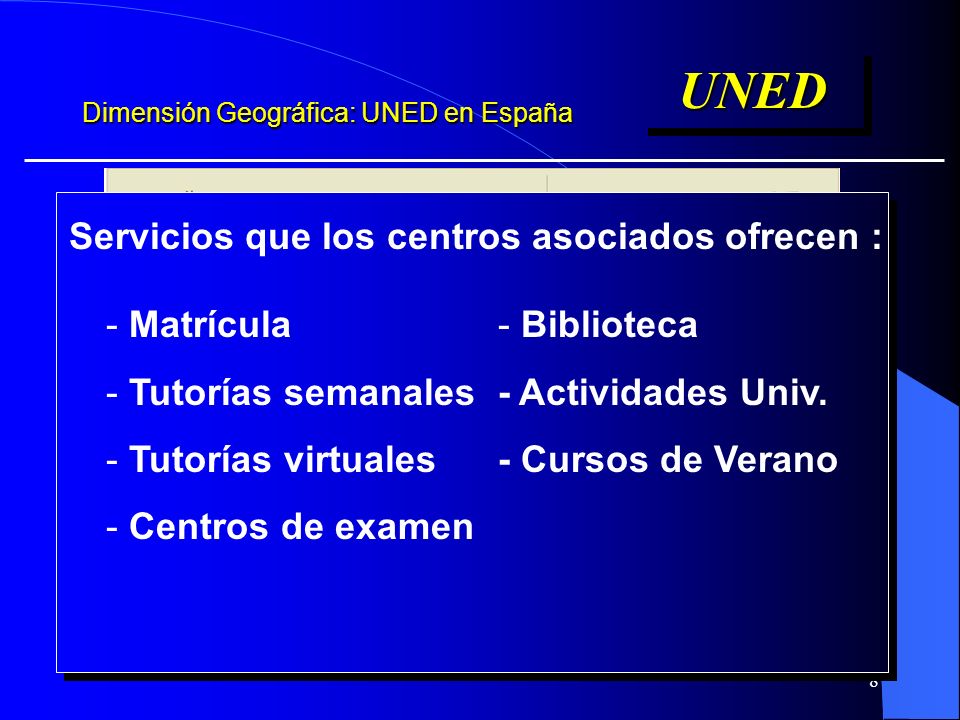 Dimensión Geográfica: UNED en España

UNED

Servicios que los centros asociados ofrecen :

- Matrícula
- Tutorías semanales
- Tutorías virtuales
- Centros de examen

- Biblioteca
- Actividades Univ.
- Cursos de Verano

8